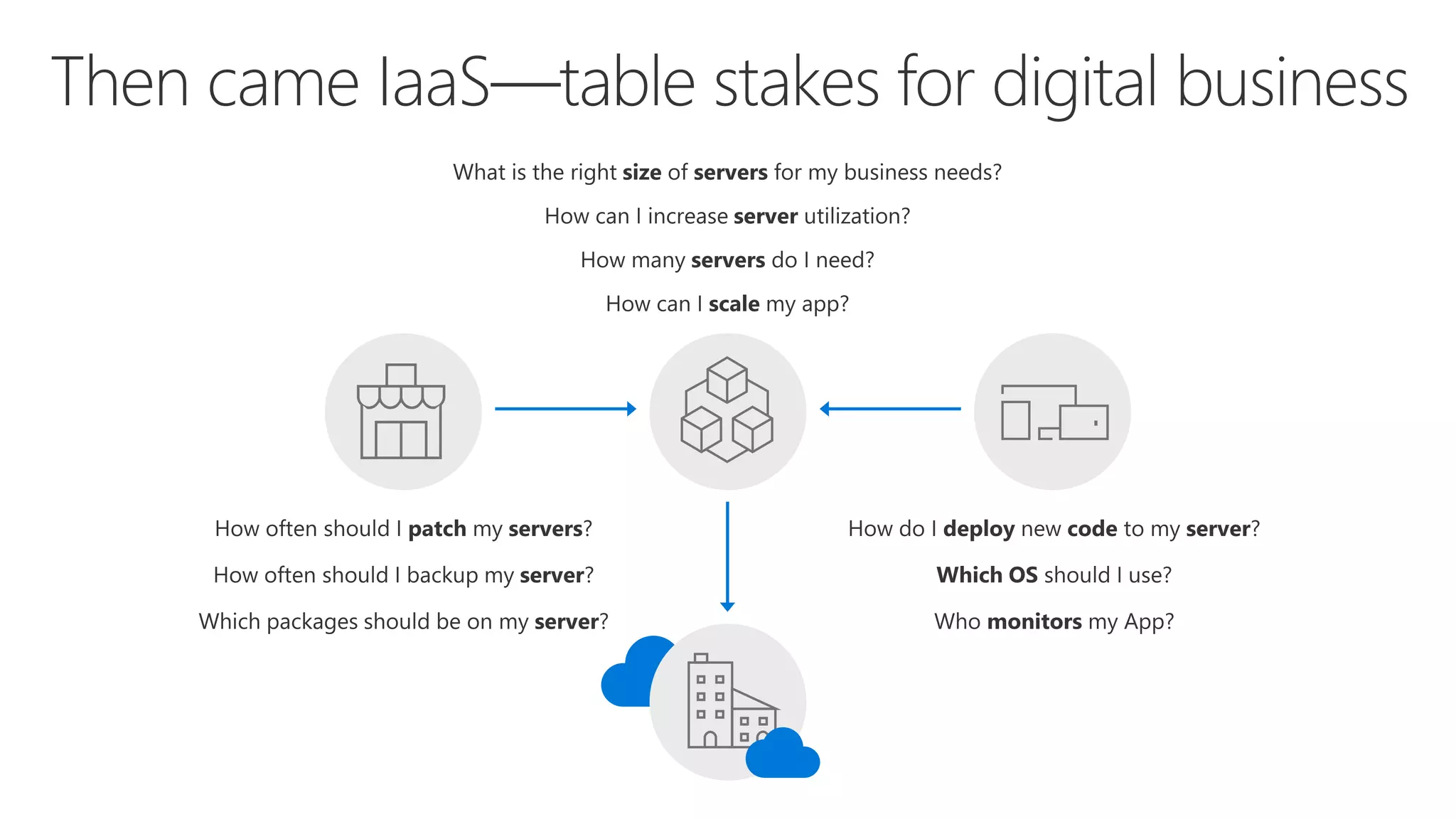 Then came IaaS—table stakes for digital business

What is the right size of servers for my business needs?

How can I increase server utilization?

How many servers do I need?

How can I scale my app?

How often should I patch my servers?

How often should I backup my server?

Which packages should be on my server?

How do I deploy new code to my server?

Which OS should I use?

Who monitors my App?